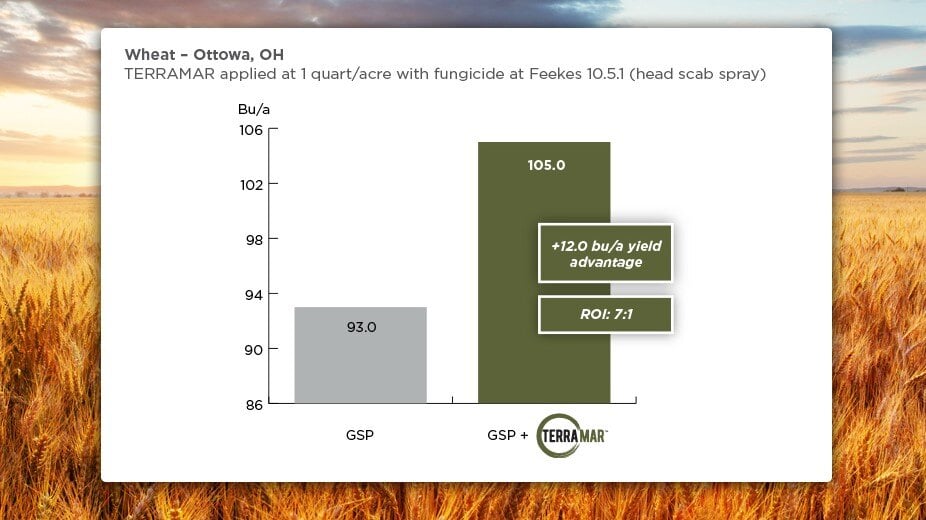 Wheat – Ottowa, OH
TERRAMAR applied at 1 quart/acre with fungicide at Feekes 10.5.1 (head scab spray)

Bu/a
106
102
98
94
90
86

93.0
105.0

+12.0 bu/a yield advantage

ROI: 7:1

GSP
GSP + TERRAMAR